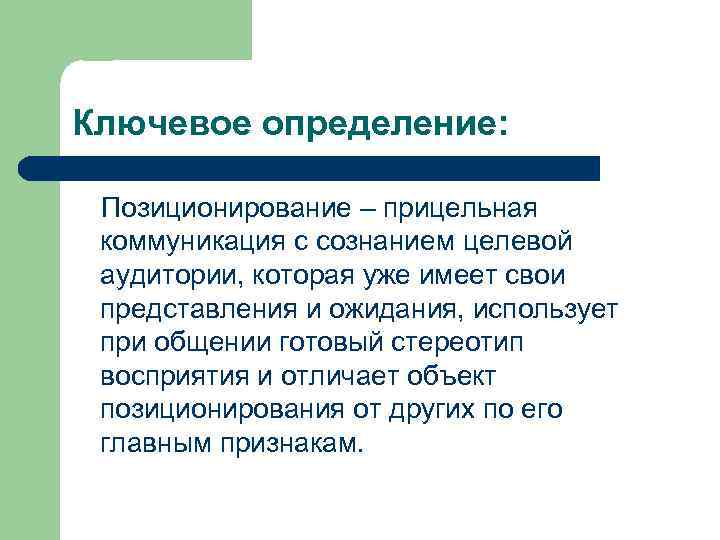 Ключевое определение:

Позиционирование – прицельная коммуникация с сознанием целевой аудитории, которая уже имеет свои представления и ожидания, использует при общении готовый стереотип восприятия и отличает объект позиционирования от других по его главным признакам.